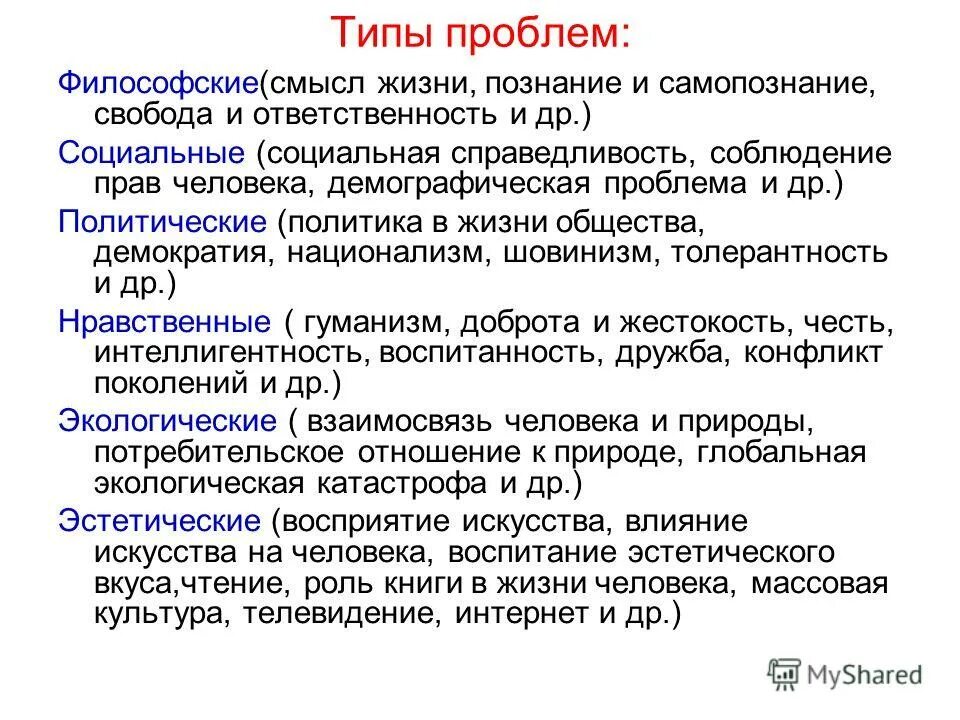 Типы проблем:

Философские(смысл жизни, познание и самопознание, свобода и ответственность и др.)

Социальные (социальная справедливость, соблюдение прав человека, демографическая проблема и др.)

Политические (политика в жизни общества, демократия, национализм, шовинизм, толерантность и др.)

Нравственные ( гуманизм, доброта и жестокость, честь, интеллигентность, воспитанность, дружба, конфликт поколений и др.)

Экологические ( взаимосвязь человека и природы, потребительское отношение к природе, глобальная экологическая катастрофа и др.)

Эстетические (восприятие искусства, влияние искусства на человека, воспитание эстетического вкуса,чтение, роль книги в жизни человека, массовая культура, телевидение, интернет и др.)

MyShared